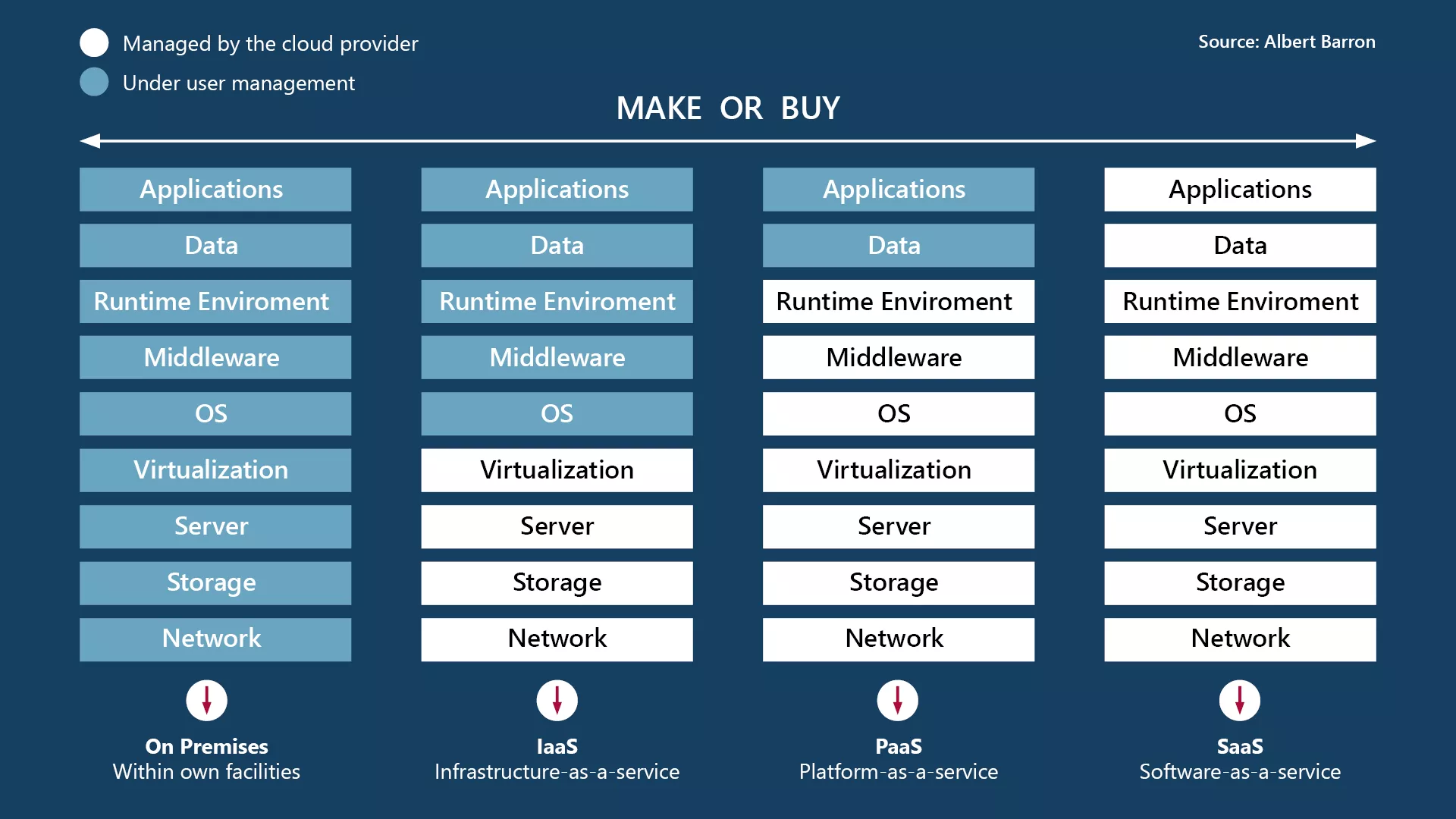 Managed by the cloud provider
Under user management

Source: Albert Barron

MAKE OR BUY

Applications
Data
Runtime Enviroment
Middleware
OS
Virtualization
Server
Storage
Network

On Premises
Within own facilities

Applications
Data
Runtime Enviroment
Middleware
OS
Virtualization
Server
Storage
Network

IaaS
Infrastructure-as-a-service

Applications
Data
Runtime Enviroment
Middleware
OS
Virtualization
Server
Storage
Network

PaaS
Platform-as-a-service

Applications
Data
Runtime Enviroment
Middleware
OS
Virtualization
Server
Storage
Network

SaaS
Software-as-a-service